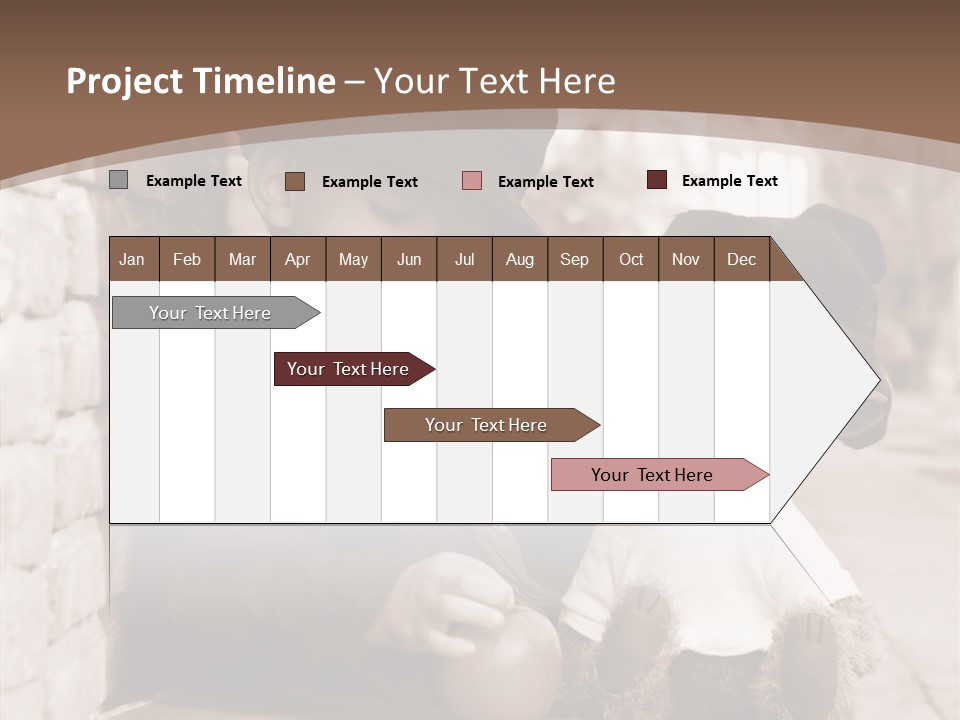 Project Timeline – Your Text Here

Example Text
Example Text
Example Text
Example Text

| Jan | Feb | Mar | Apr | May | Jun | Jul | Aug | Sep | Oct | Nov | Dec |
|---|---|---|---|---|---|---|---|---|---|---|---|

Your Text Here
Your Text Here
Your Text Here
Your Text Here